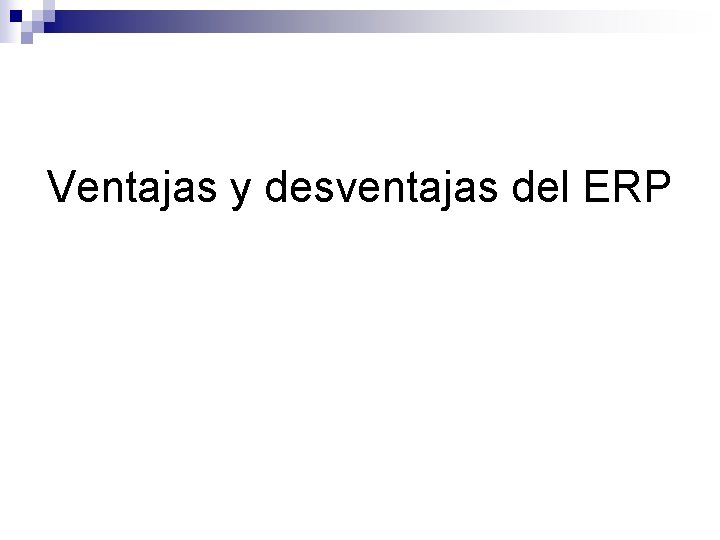 Ventajas y desventajas del ERP